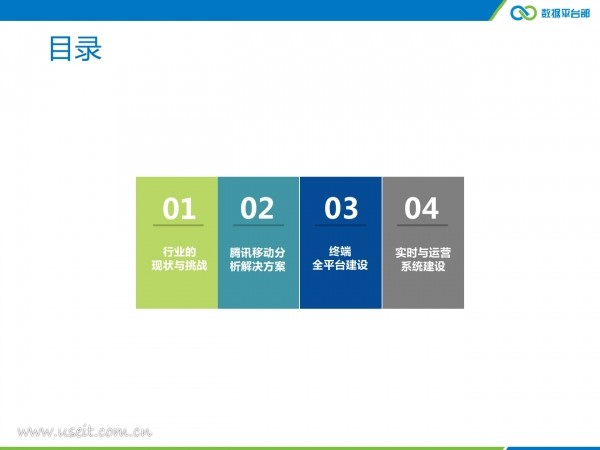 数据平台部

目录

01
行业的现状与挑战

02
腾讯移动分析解决方案

03
终端全平台建设

04
实时与运营系统建设

www.useit.com.cn